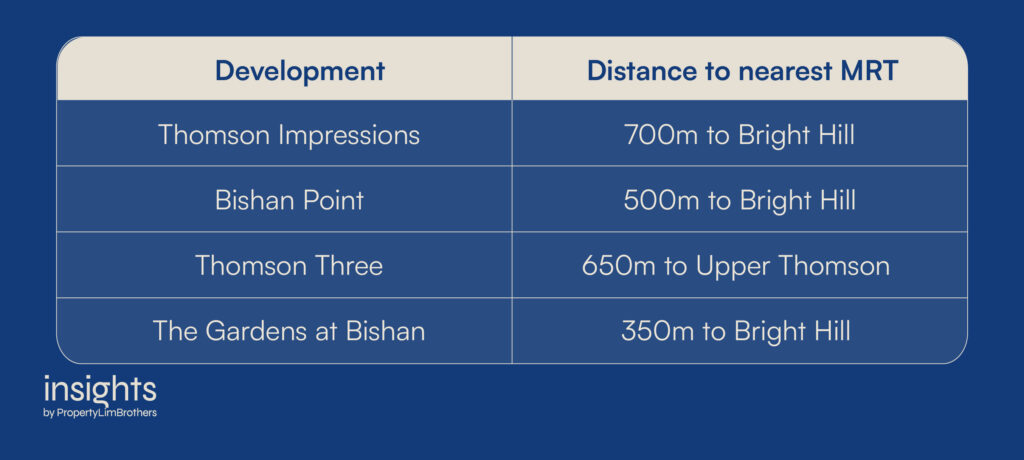 | Development | Distance to nearest MRT |
|---|---|
| Thomson Impressions | 700m to Bright Hill |
| Bishan Point | 500m to Bright Hill |
| Thomson Three | 650m to Upper Thomson |
| The Gardens at Bishan | 350m to Bright Hill |

insights
by PropertyLimBrothers